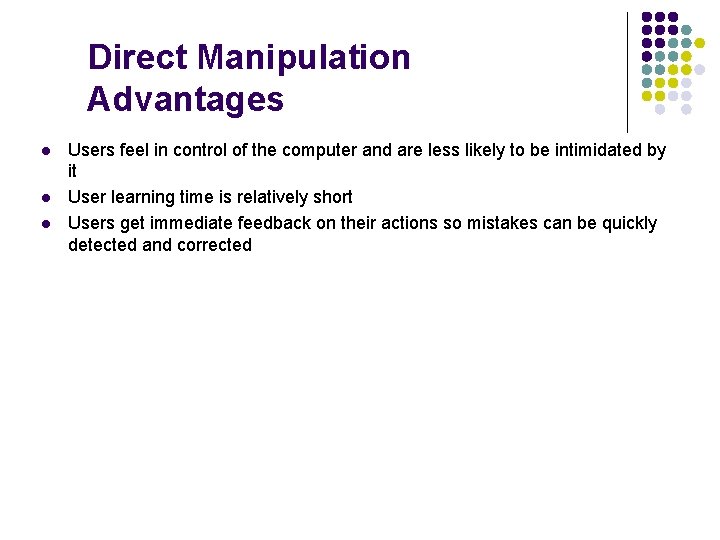 Direct Manipulation Advantages

- Users feel in control of the computer and are less likely to be intimidated by it
- User learning time is relatively short
- Users get immediate feedback on their actions so mistakes can be quickly detected and corrected